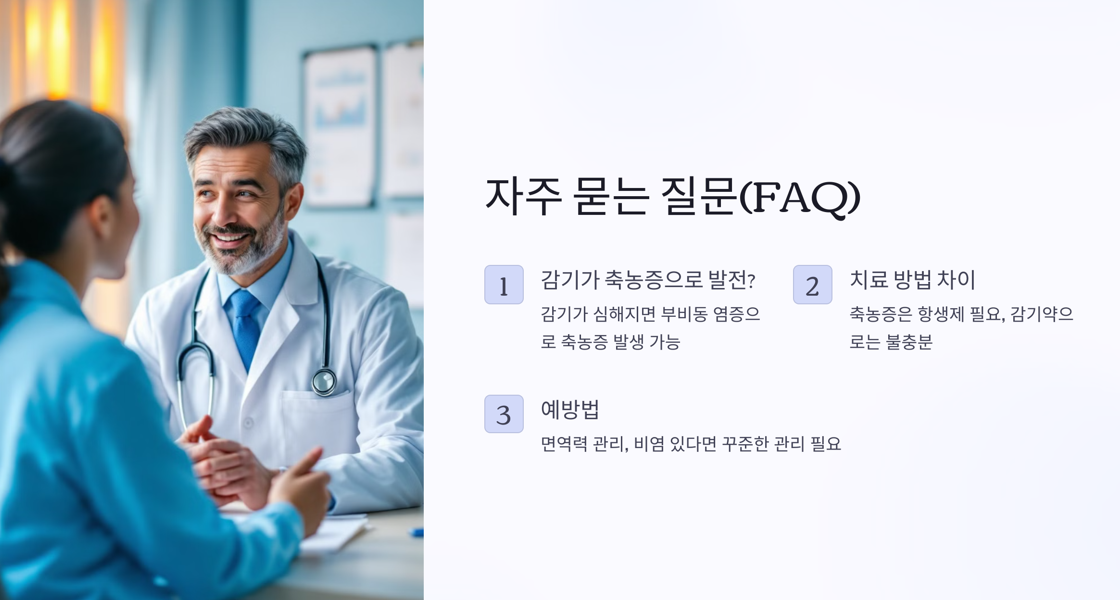 자주 묻는 질문(FAQ)

1 감기가 축농증으로 발전?

감기가 심해지면 부비동 염증으로 축농증 발생 가능

2 치료 방법 차이

축농증은 항생제 필요, 감기약으로는 불충분

3 예방법

면역력 관리, 비염 있다면 꾸준한 관리 필요